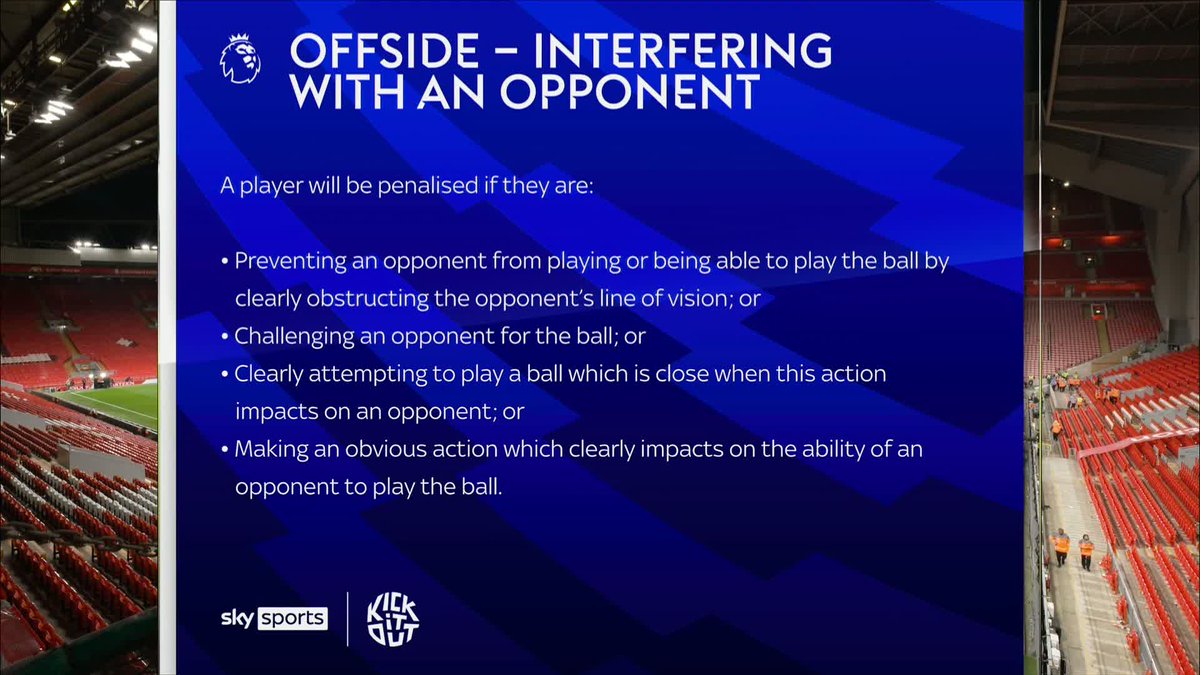 OFFSIDE – INTERFERING WITH AN OPPONENT

A player will be penalised if they are:

• Preventing an opponent from playing or being able to play the ball by clearly obstructing the opponent's line of vision; or
• Challenging an opponent for the ball; or
• Clearly attempting to play a ball which is close when this action impacts on an opponent; or
• Making an obvious action which clearly impacts on the ability of an opponent to play the ball.

sky sports

KICK IT OUT